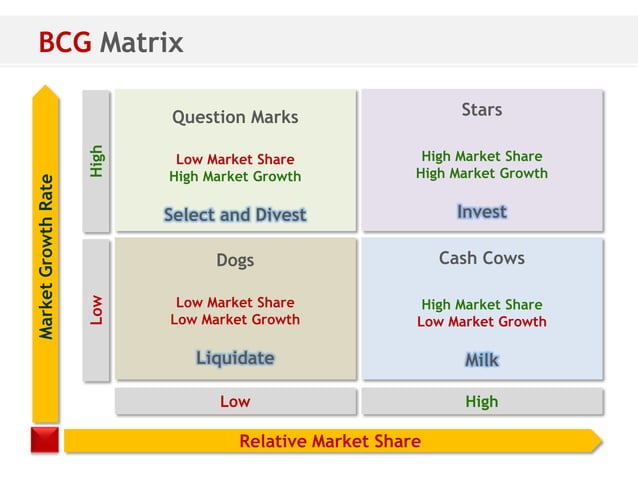 BCG Matrix

Market Growth Rate

High

Question Marks

Low Market Share
High Market Growth

Select and Divest

Stars

High Market Share
High Market Growth

Invest

Low

Dogs

Low Market Share
Low Market Growth

Liquidate

Cash Cows

High Market Share
Low Market Growth

Milk

Low

High

Relative Market Share